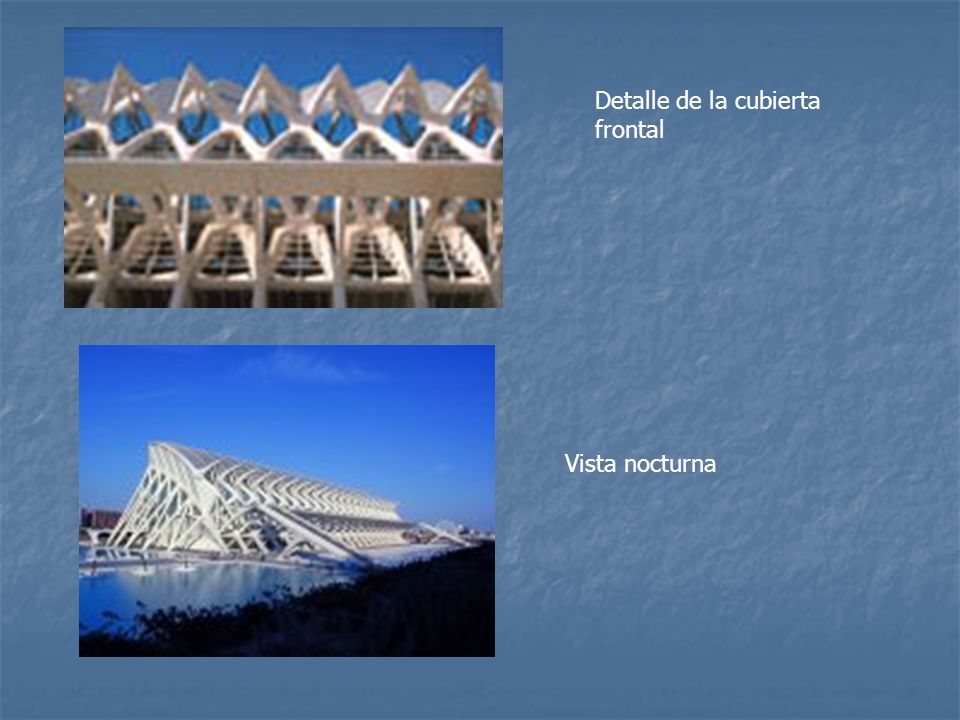 Detalle de la cubierta frontal

Vista nocturna